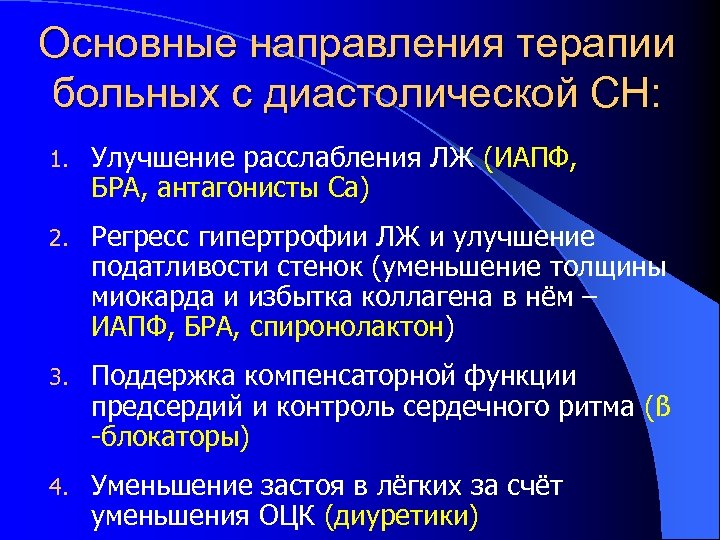 Основные направления терапии больных с диастолической СН:

1. Улучшение расслабления ЛЖ (ИАПФ, БРА, антагонисты Са)

2. Регресс гипертрофии ЛЖ и улучшение податливости стенок (уменьшение толщины миокарда и избытка коллагена в нём – ИАПФ, БРА, спиронолактон)

3. Поддержка компенсаторной функции предсердий и контроль сердечного ритма (β -блокаторы)

4. Уменьшение застоя в лёгких за счёт уменьшения ОЦК (диуретики)